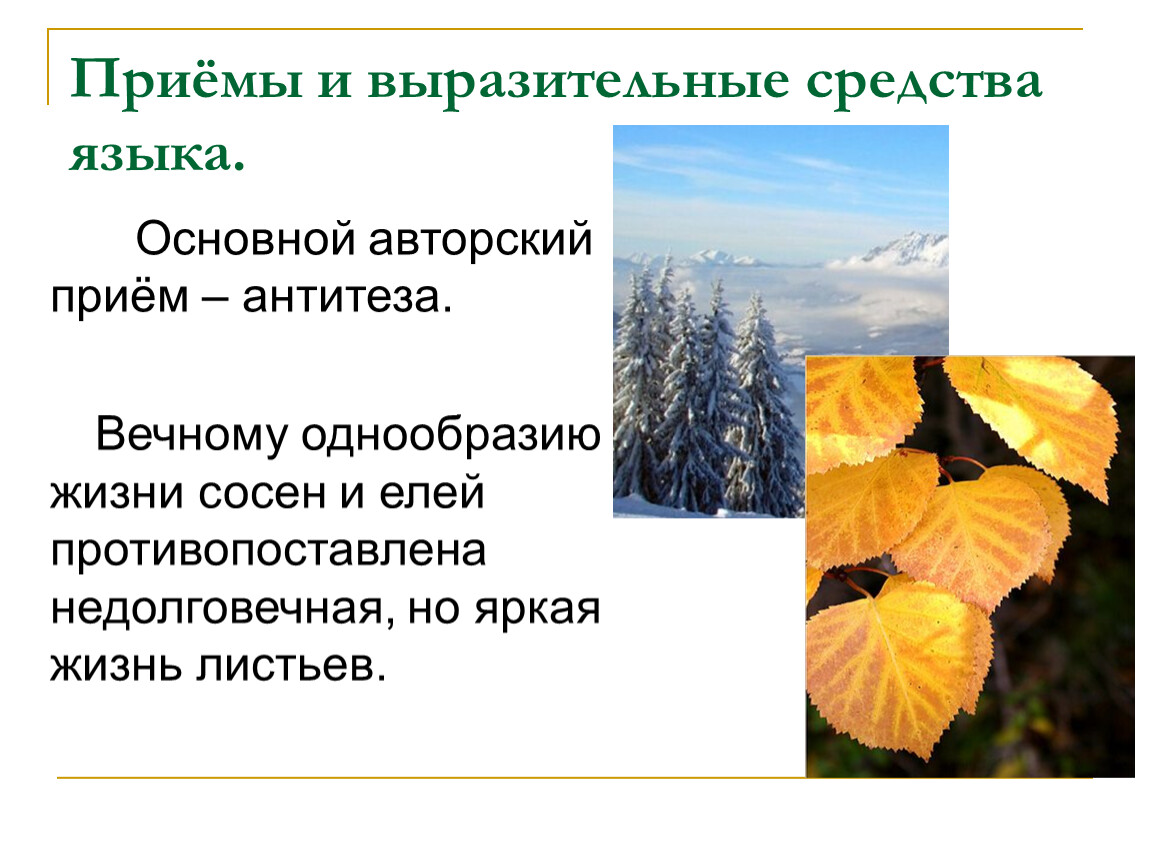 Приёмы и выразительные средства языка.

Основной авторский приём – антитеза.

Вечному однообразию жизни сосен и елей противопоставлена недолговечная, но яркая жизнь листьев.